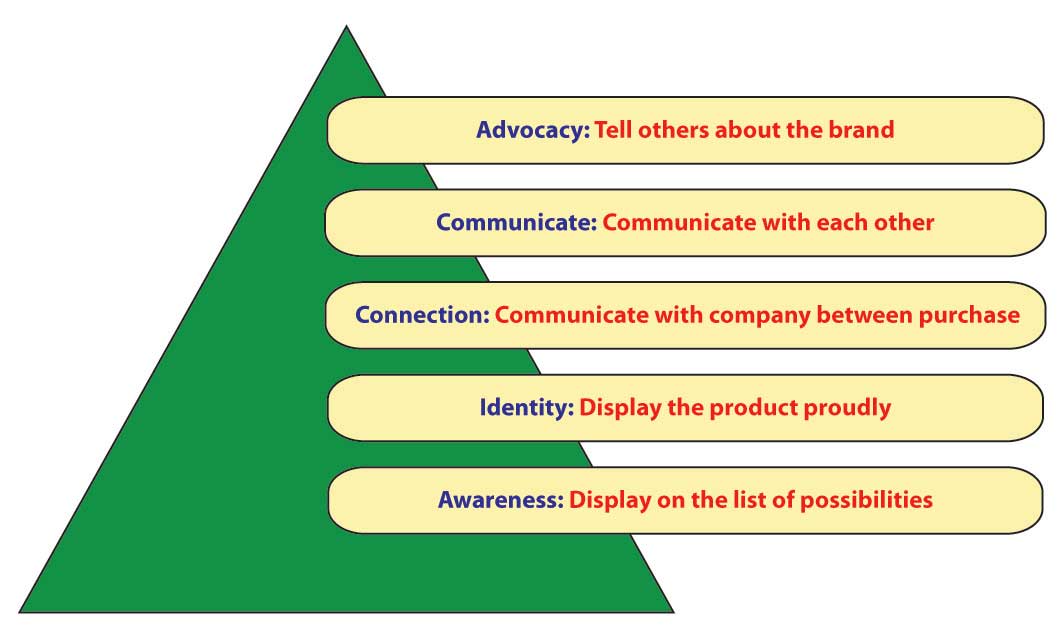 Advocacy: Tell others about the brand

Communicate: Communicate with each other

Connection: Communicate with company between purchase

Identity: Display the product proudly

Awareness: Display on the list of possibilities